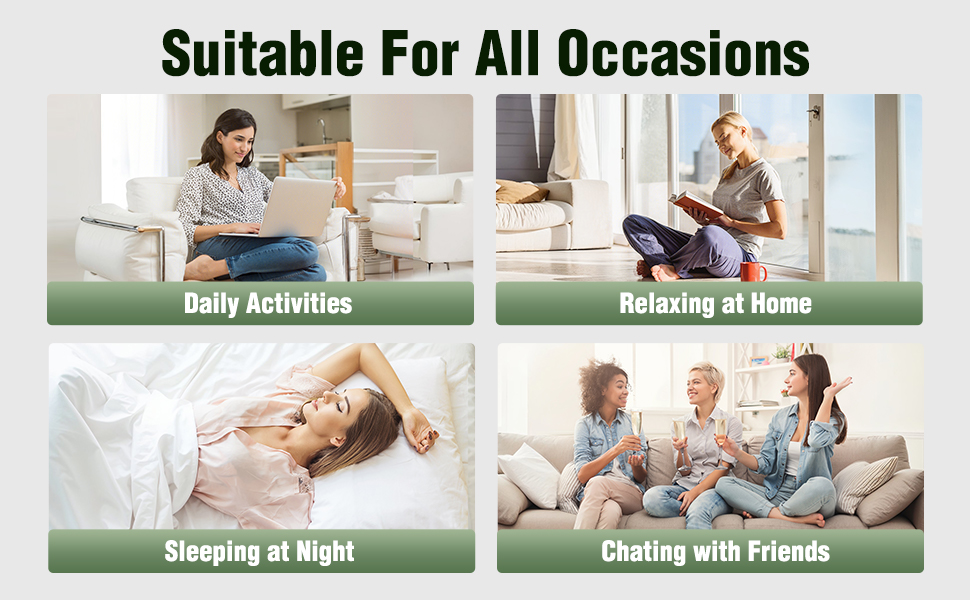 Suitable For All Occasions

Daily Activities

Relaxing at Home

Sleeping at Night

Chating with Friends